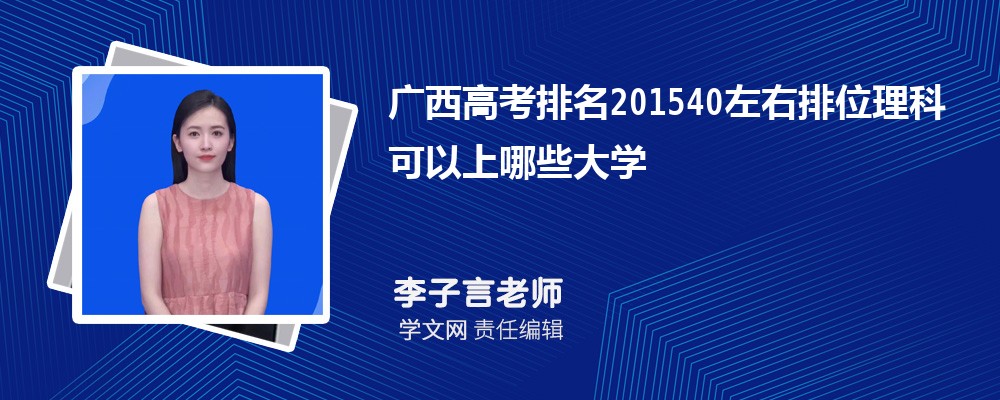 广西高考排名201540左右排位理科可以上哪些大学

李子言老师

学文网 责任编辑